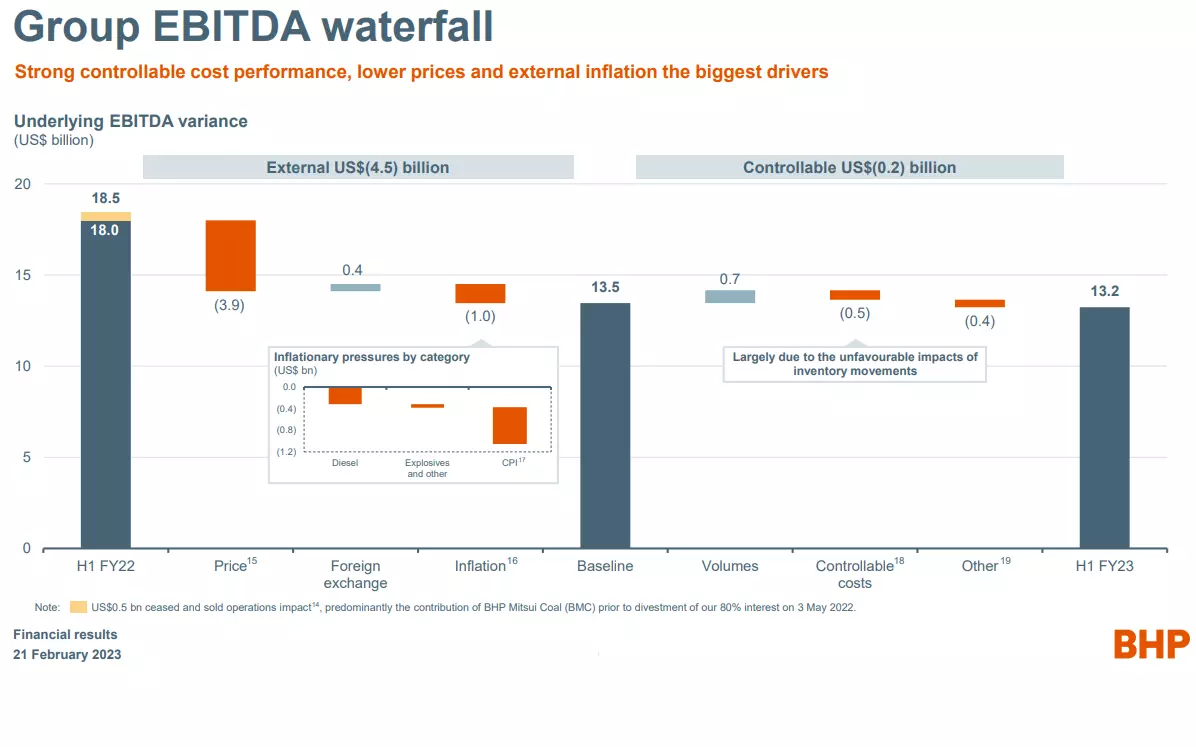 Group EBITDA waterfall

Strong controllable cost performance, lower prices and external inflation the biggest drivers

Underlying EBITDA variance
(US$ billion)

External US$(4.5) billion

Controllable US$(0.2) billion

20
15
10
5
0

18.5
18.0

(3.9)

0.4

(1.0)

13.5

0.7

(0.5)

(0.4)

13.2

Inflationary pressures by category
(US$ bn)
0.0
(0.4)
(0.8)
(1.2)
Diesel
Explosives and other
CPI$^{17}$

Largely due to the unfavourable impacts of inventory movements

H1 FY22
Price$^{15}$
Foreign exchange
Inflation$^{16}$
Baseline
Volumes
Controllable$^{18}$ costs
Other$^{19}$
H1 FY23

Note: US$0.5 bn ceased and sold operations impact$^{14}$, predominantly the contribution of BHP Mitsui Coal (BMC) prior to divestment of our 80% interest on 3 May 2022.

Financial results
21 February 2023

BHP